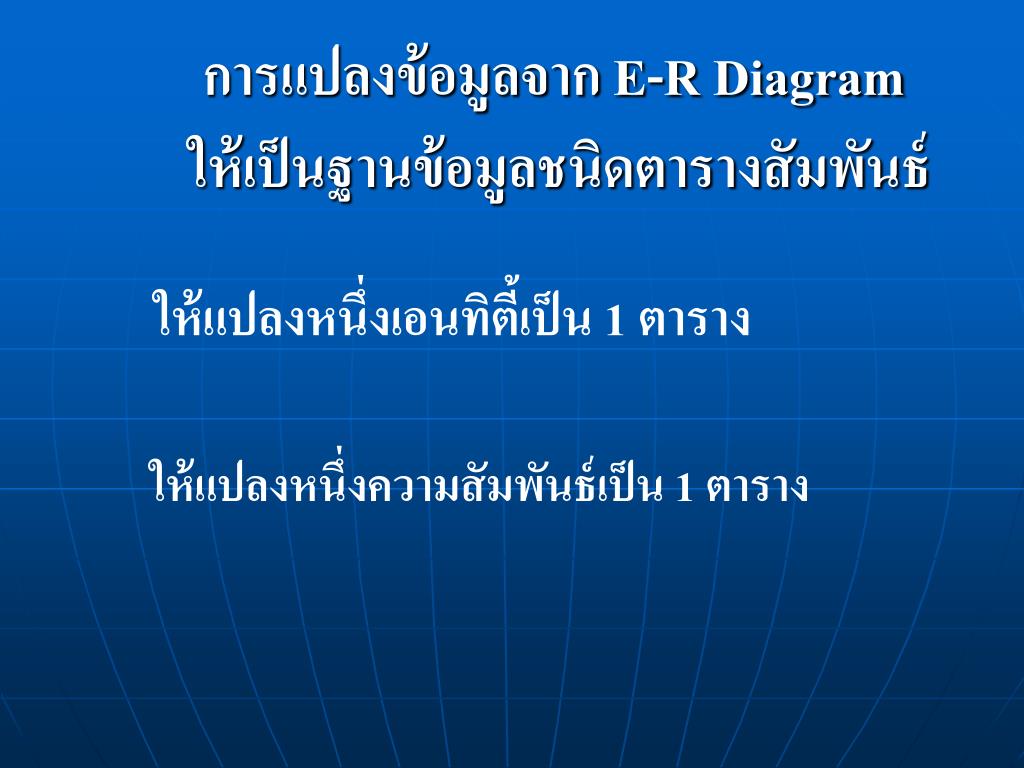 การแปลงข้อมูลจาก E-R Diagram
ให้เป็นฐานข้อมูลชนิดตารางสัมพันธ์

ให้แปลงหนึ่งเอนทิตี้เป็น 1 ตาราง

ให้แปลงหนึ่งความสัมพันธ์เป็น 1 ตาราง